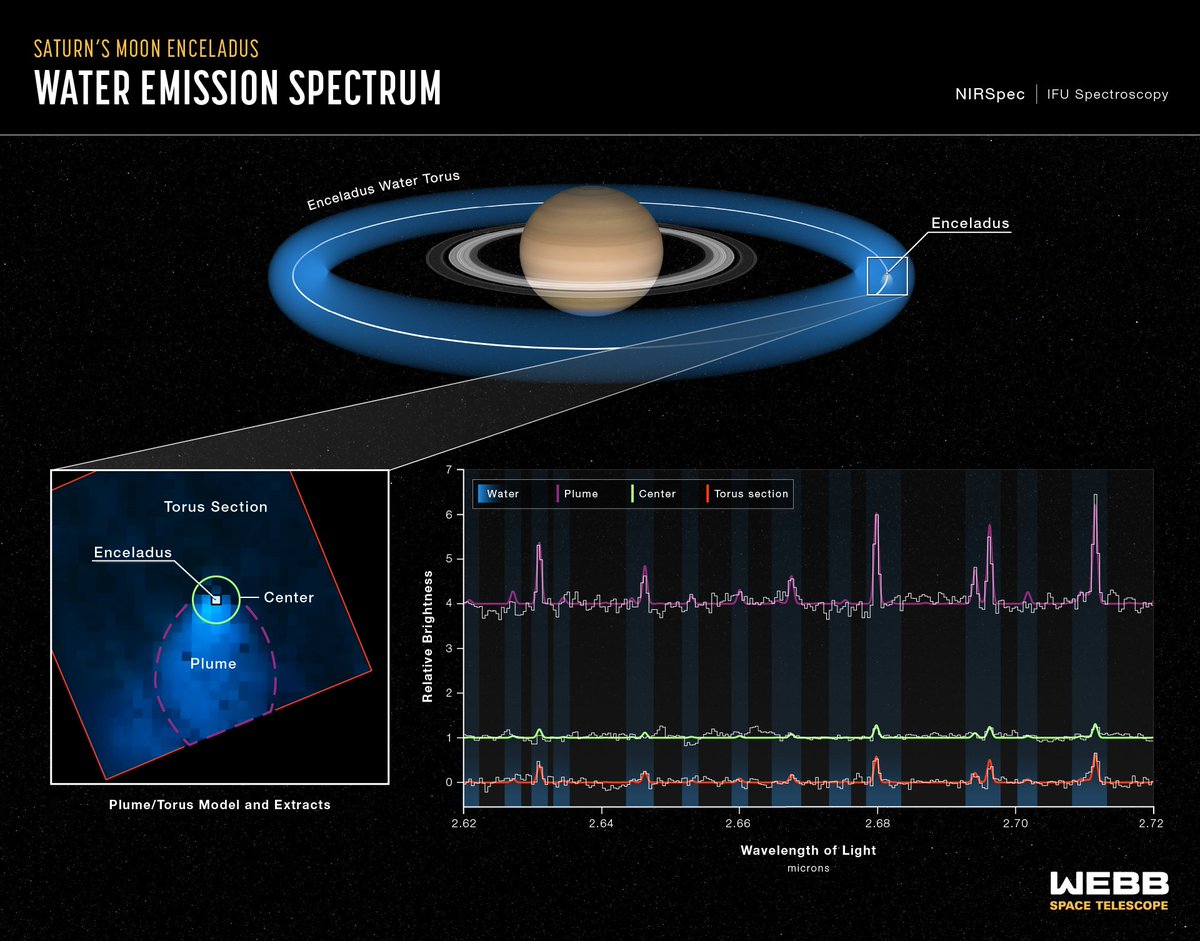 SATURN'S MOON ENCELADUS
WATER EMISSION SPECTRUM

NIRSpec | IFU Spectroscopy

Enceladus Water Torus

Enceladus

Torus Section

Enceladus

Center

Plume

Plume/Torus Model and Extracts

Water
Plume
Center
Torus section

Relative Brightness

7
6
5
4
3
2
1
0

2.62
2.64
2.66
2.68
2.70
2.72

Wavelength of Light
microns

WEBB
SPACE TELESCOPE